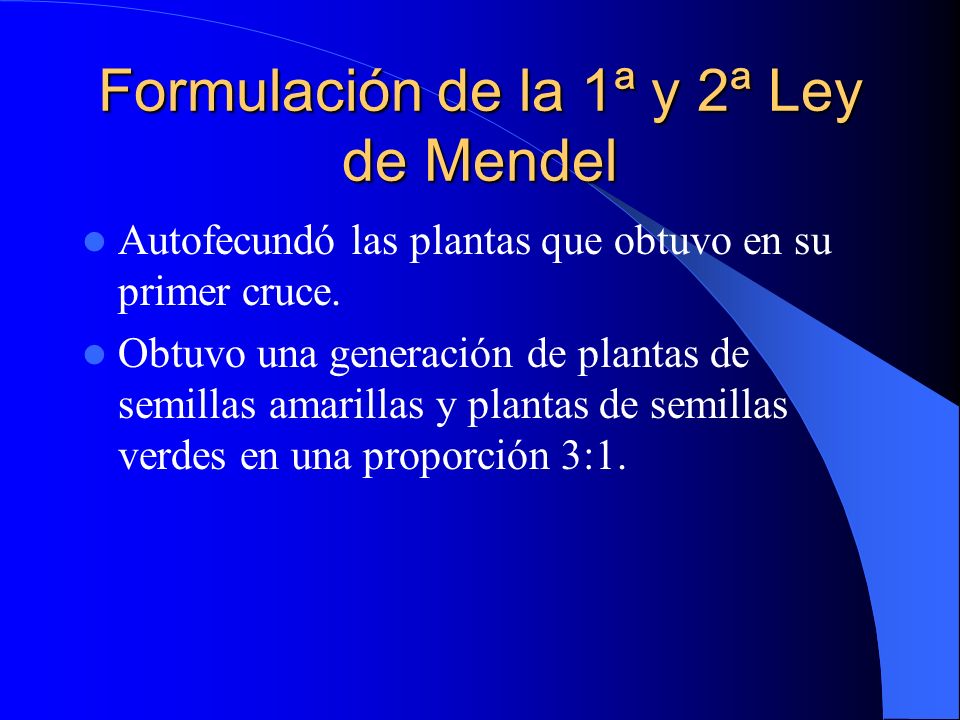 Formulación de la 1ª y 2ª Ley de Mendel

- Autofecundó las plantas que obtuvo en su primer cruce.
- Obtuvo una generación de plantas de semillas amarillas y plantas de semillas verdes en una proporción 3:1.